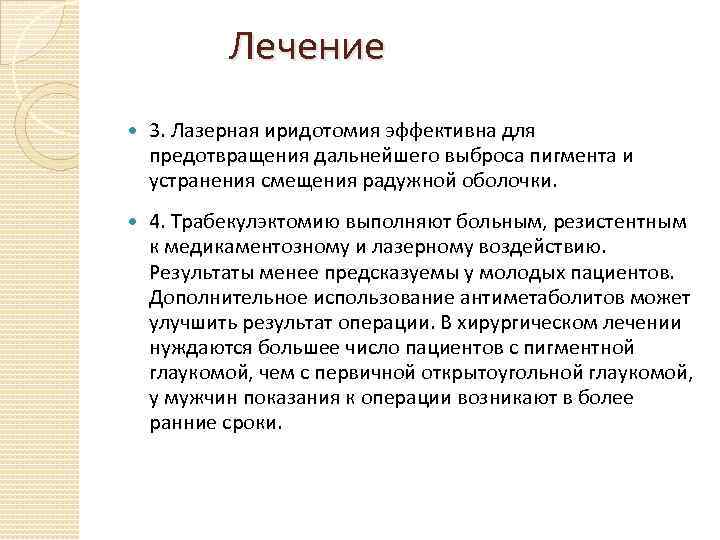 Лечение

3. Лазерная иридотомия эффективна для предотвращения дальнейшего выброса пигмента и устранения смещения радужной оболочки.

4. Трабекулэктомию выполняют больным, резистентным к медикаментозному и лазерному воздействию. Результаты менее предсказуемы у молодых пациентов. Дополнительное использование антиметаболитов может улучшить результат операции. В хирургическом лечении нуждаются большее число пациентов с пигментной глаукомой, чем с первичной открытоугольной глаукомой, у мужчин показания к операции возникают в более ранние сроки.